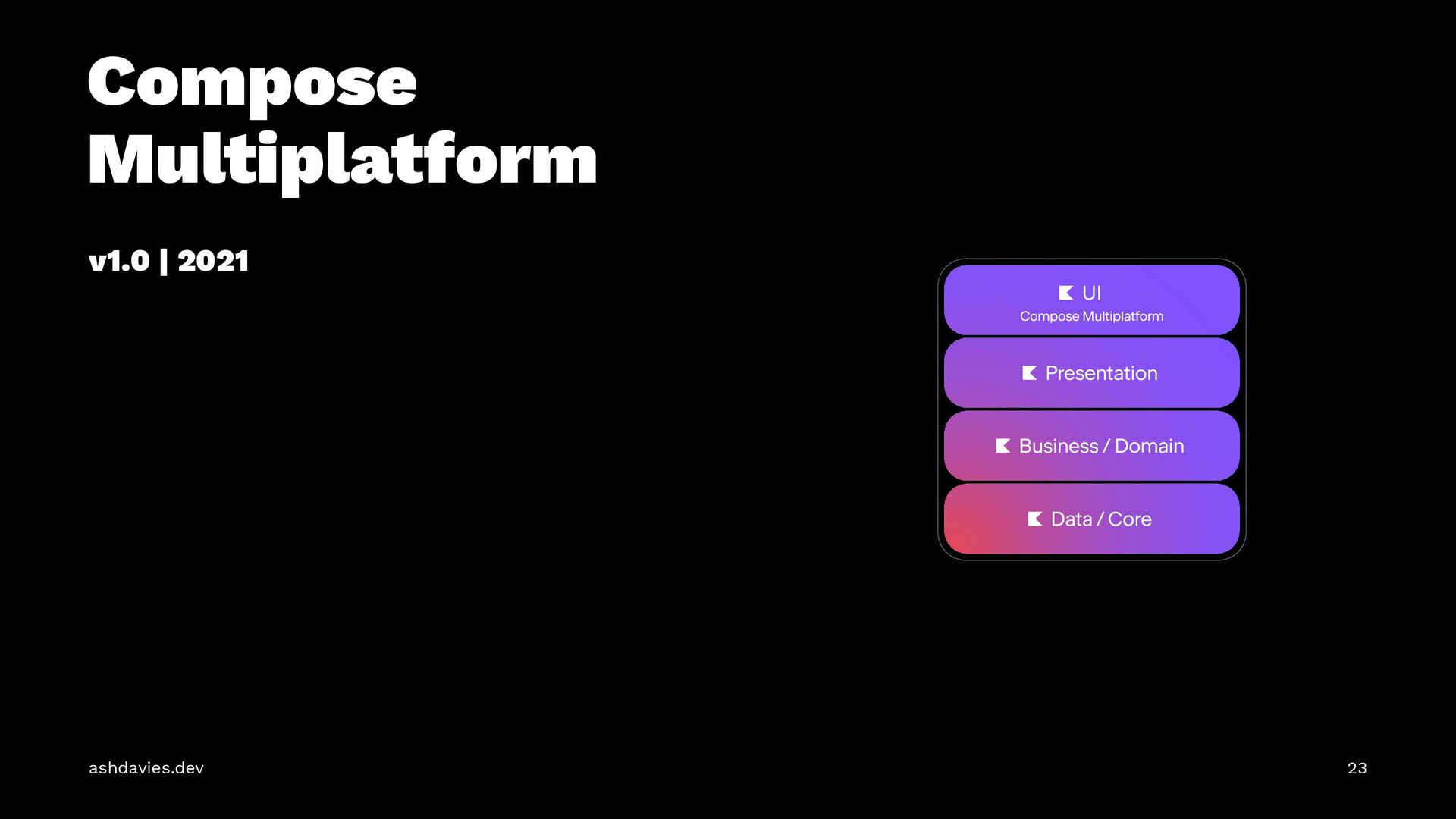 Compose Multiplatform

v1.0 | 2021

UI
Compose Multiplatform

Presentation

Business / Domain

Data / Core

ashdavies.dev

23